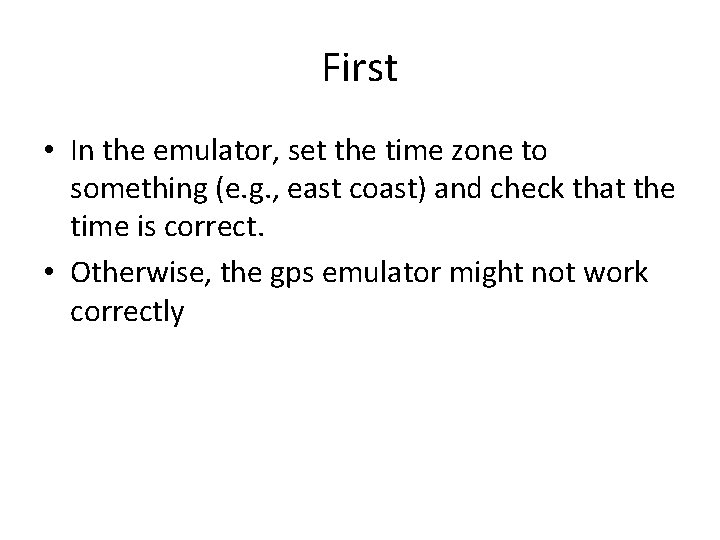 First

• In the emulator, set the time zone to something (e.g., east coast) and check that the time is correct.

• Otherwise, the gps emulator might not work correctly